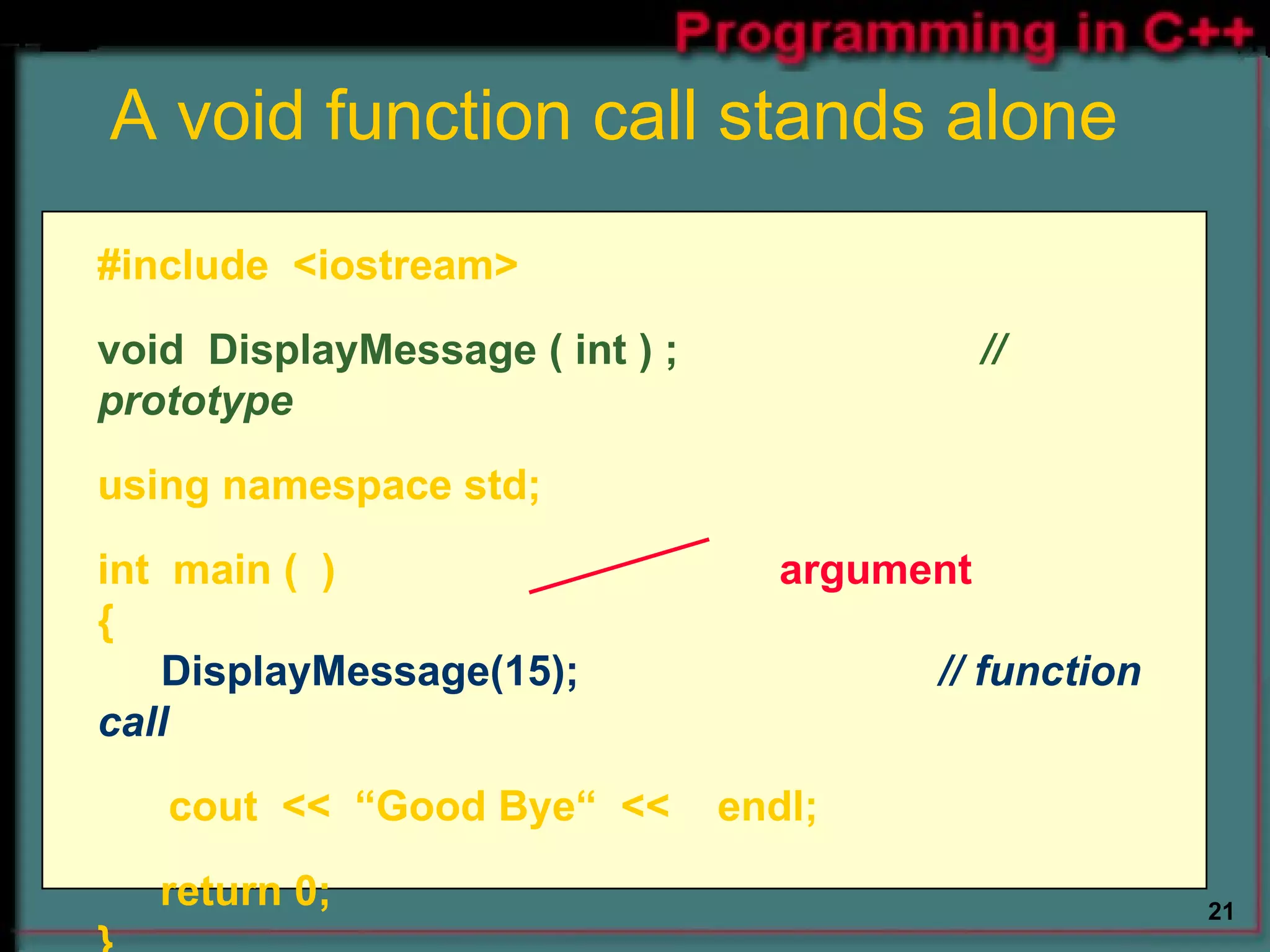 Programming in C++

A void function call stands alone

#include <iostream>

void DisplayMessage ( int ) ; // prototype

using namespace std;

int main ( ) argument
{
DisplayMessage(15); // function call

cout << “Good Bye“ << endl;

return 0;
}

21